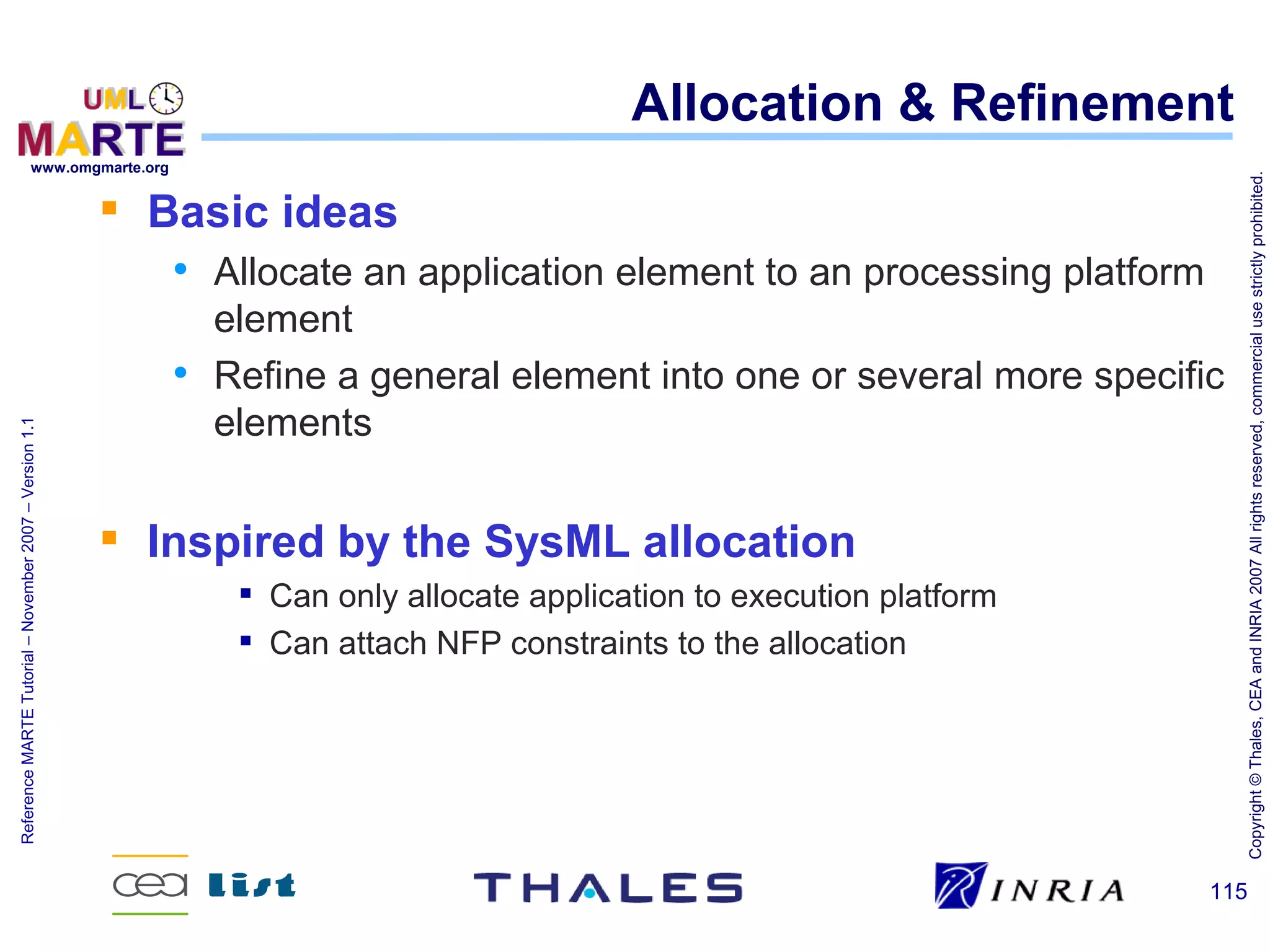 UML MARTE
www.omgmarte.org

Allocation & Refinement

Basic ideas

Allocate an application element to an processing platform element

Refine a general element into one or several more specific elements

Inspired by the SysML allocation

Can only allocate application to execution platform

Can attach NFP constraints to the allocation

Reference MARTE Tutorial – November 2007 – Version 1.1

Copyright © Thales, CEA and INRIA 2007 All rights reserved, commercial use strictly prohibited.

cea list

THALES

INRIA

115